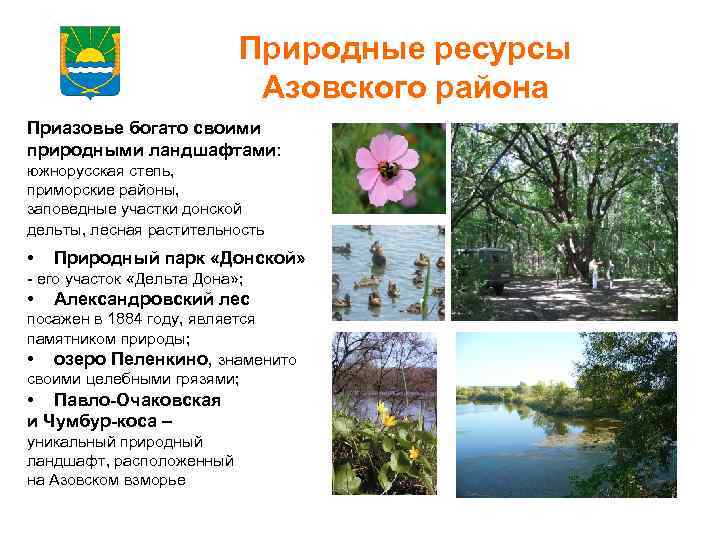 Природные ресурсы Азовского района

Приазовье богато своими природными ландшафтами: южнорусская степь, приморские районы, заповедные участки донской дельты, лесная растительность

• Природный парк «Донской» - его участок «Дельта Дона»;

• Александровский лес посажен в 1884 году, является памятником природы;

• озеро Пеленкино, знаменито своими целебными грязями;

• Павло-Очаковская и Чумбур-коса – уникальный природный ландшафт, расположенный на Азовском взморье